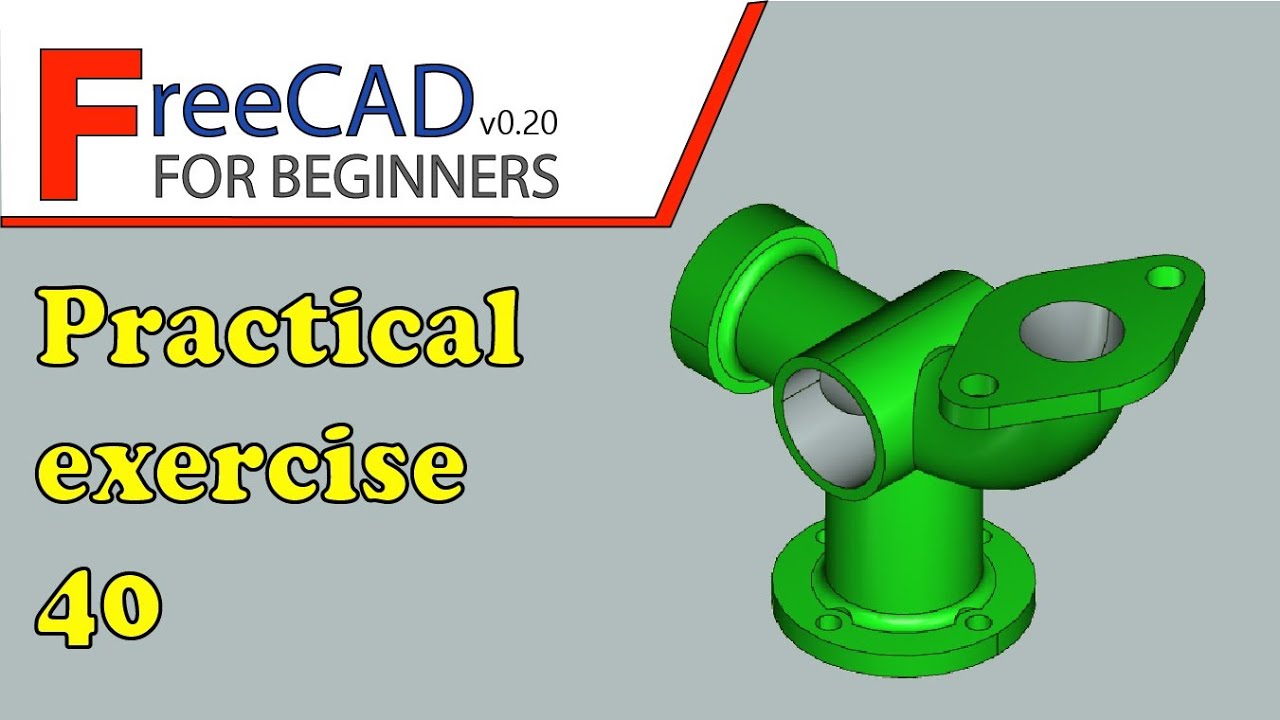 FreeCAD v0.20
FOR BEGINNERS

Practical exercise 40